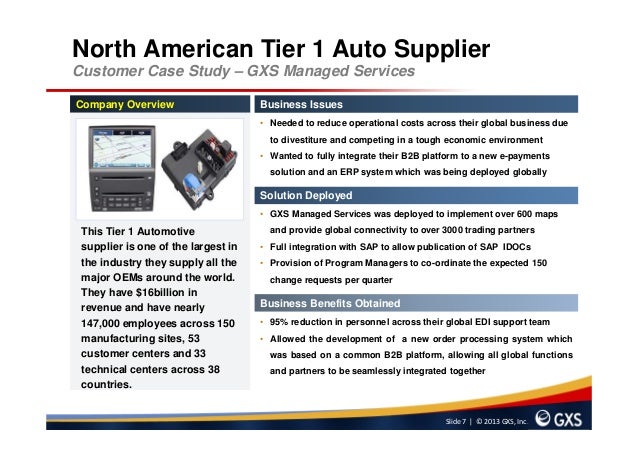 North American Tier 1 Auto Supplier
Customer Case Study – GXS Managed Services

Company Overview

This Tier 1 Automotive supplier is one of the largest in the industry they supply all the major OEMs around the world. They have $16billion in revenue and have nearly 147,000 employees across 150 manufacturing sites, 53 customer centers and 33 technical centers across 38 countries.

Business Issues

• Needed to reduce operational costs across their global business due to divestiture and competing in a tough economic environment
• Wanted to fully integrate their B2B platform to a new e-payments solution and an ERP system which was being deployed globally

Solution Deployed

• GXS Managed Services was deployed to implement over 600 maps and provide global connectivity to over 3000 trading partners
• Full integration with SAP to allow publication of SAP IDOCs
• Provision of Program Managers to co-ordinate the expected 150 change requests per quarter

Business Benefits Obtained

• 95% reduction in personnel across their global EDI support team
• Allowed the development of a new order processing system which was based on a common B2B platform, allowing all global functions and partners to be seamlessly integrated together

Slide 7 | © 2013 GXS, Inc. GXS